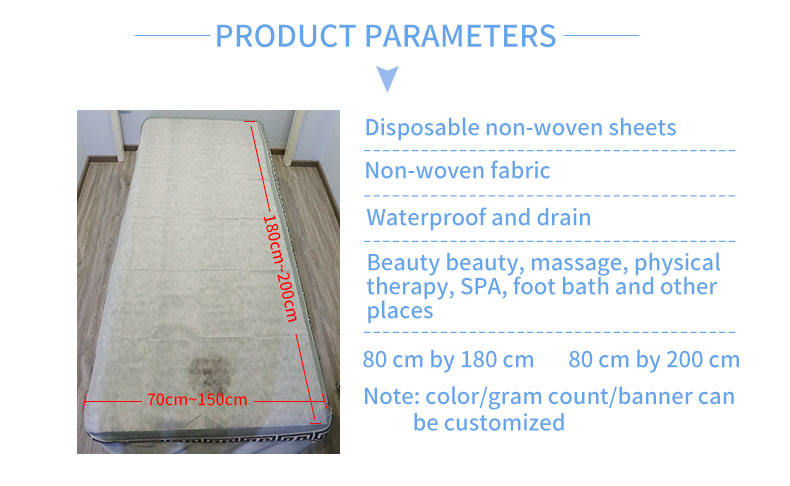 PRODUCT PARAMETERS

180cm~200cm

70cm~150cm

Disposable non-woven sheets

Non-woven fabric

Waterproof and drain

Beauty beauty, massage, physical therapy, SPA, foot bath and other places

80 cm by 180 cm 80 cm by 200 cm

Note: color/gram count/banner can be customized